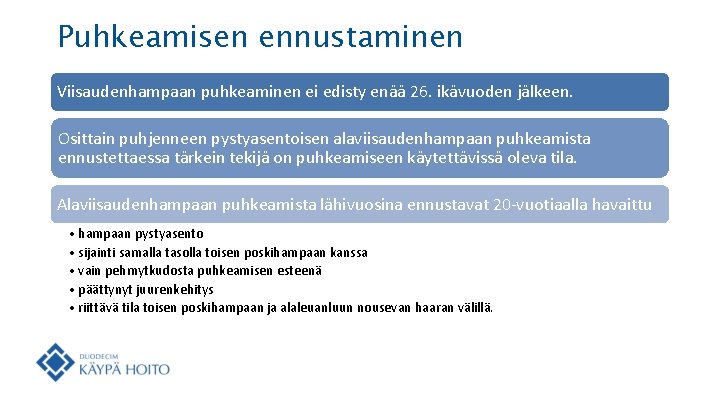 Puhkeamisen ennustaminen

Viisaudenhampaan puhkeaminen ei edisty enää 26. ikävuoden jälkeen.

Osittain puhjenneen pystyasentoisen alaviisaudenhampaan puhkeamista ennustettaessa tärkein tekijä on puhkeamiseen käytettävissä oleva tila.

Alaviisaudenhampaan puhkeamista lähivuosina ennustavat 20-vuotiaalla havaittu

• hampaan pystyasento
• sijainti samalla tasolla toisen poskihampaan kanssa
• vain pehmytkudosta puhkeamisen esteenä
• päättynyt juurenkehitys
• riittävä tila toisen poskihampaan ja alaleuanluun nousevan haaran välillä.

DUODECIM
KÄYPÄ HOITO